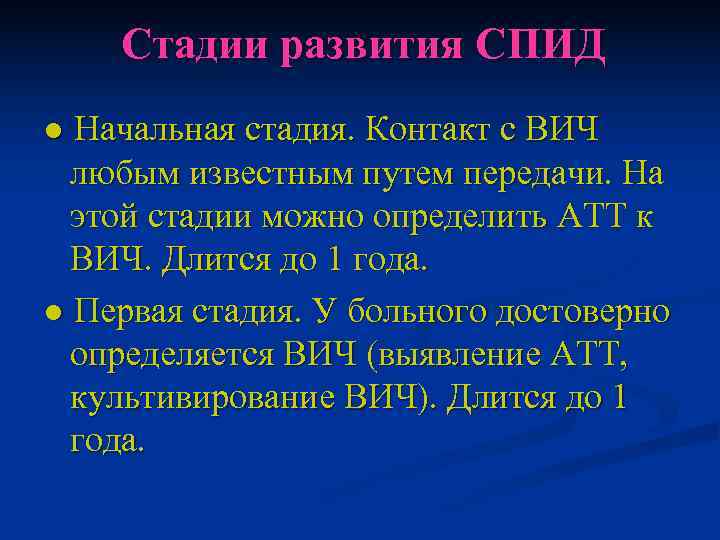 Стадии развития СПИД

● Начальная стадия. Контакт с ВИЧ любым известным путем передачи. На этой стадии можно определить АТТ к ВИЧ. Длится до 1 года.

● Первая стадия. У больного достоверно определяется ВИЧ (выявление АТТ, культивирование ВИЧ). Длится до 1 года.